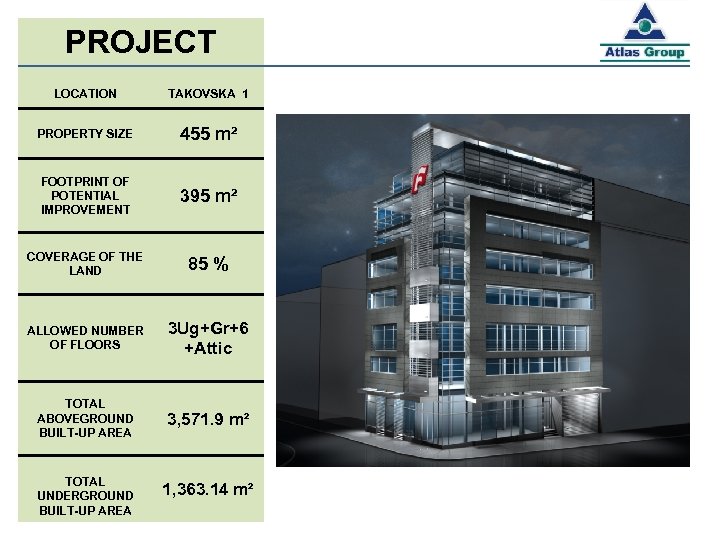 PROJECT

Atlas Group

| LOCATION | TAKOVSKA 1 |
|---|---|
| PROPERTY SIZE | 455 m² |
| FOOTPRINT OF POTENTIAL IMPROVEMENT | 395 m² |
| COVERAGE OF THE LAND | 85 % |
| ALLOWED NUMBER OF FLOORS | 3Ug+Gr+6 +Attic |
| TOTAL ABOVEGROUND BUILT-UP AREA | 3,571.9 m² |
| TOTAL UNDERGROUND BUILT-UP AREA | 1,363.14 m² |